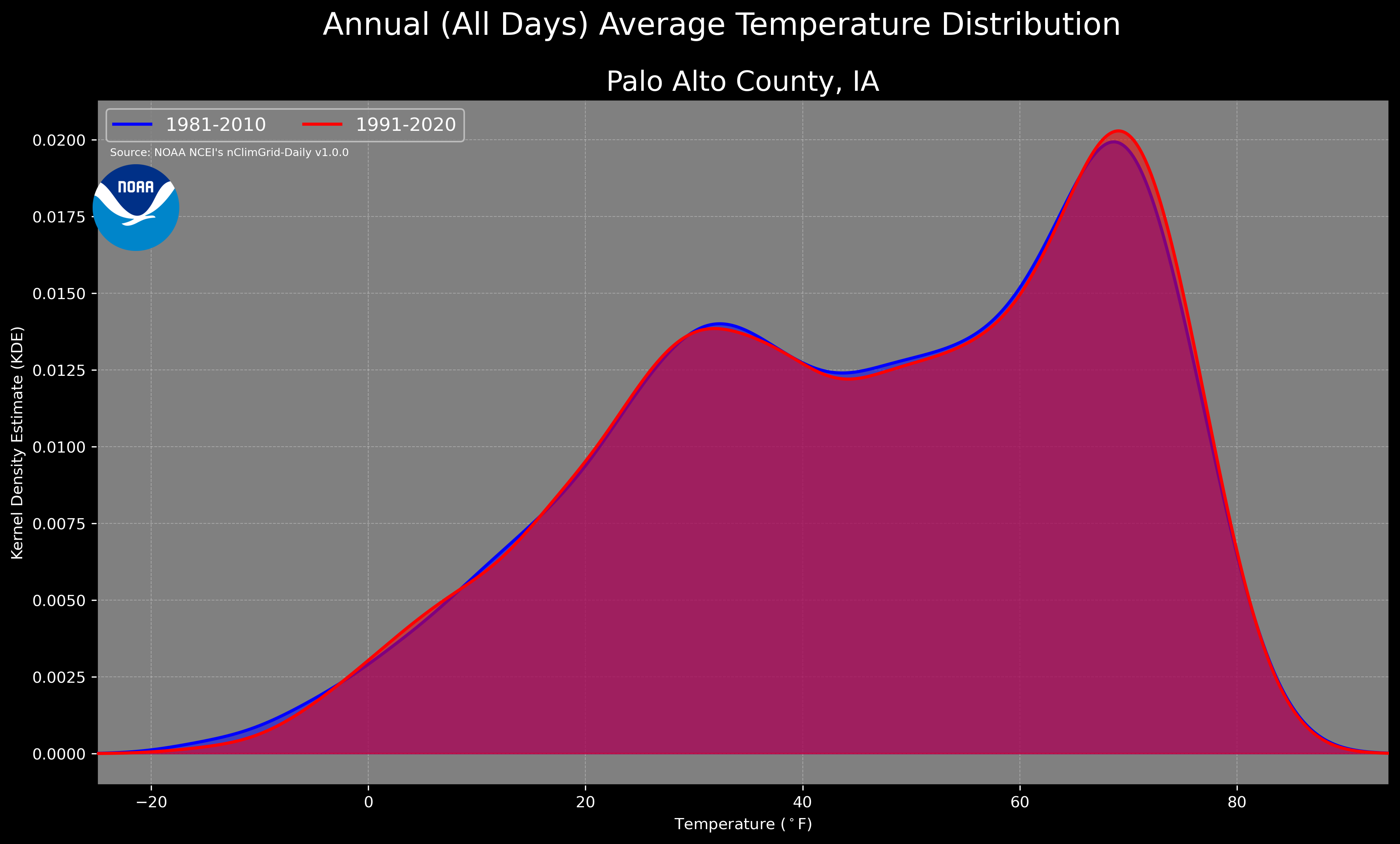 Annual (All Days) Average Temperature Distribution

Palo Alto County, IA

1981-2010
1991-2020

Source: NOAA NCEI's nClimGrid-Daily v1.0.0

NOAA

Kernel Density Estimate (KDE)

0.0200
0.0175
0.0150
0.0125
0.0100
0.0075
0.0050
0.0025
0.0000

−20
0
20
40
60
80

Temperature ($^\circ$F)